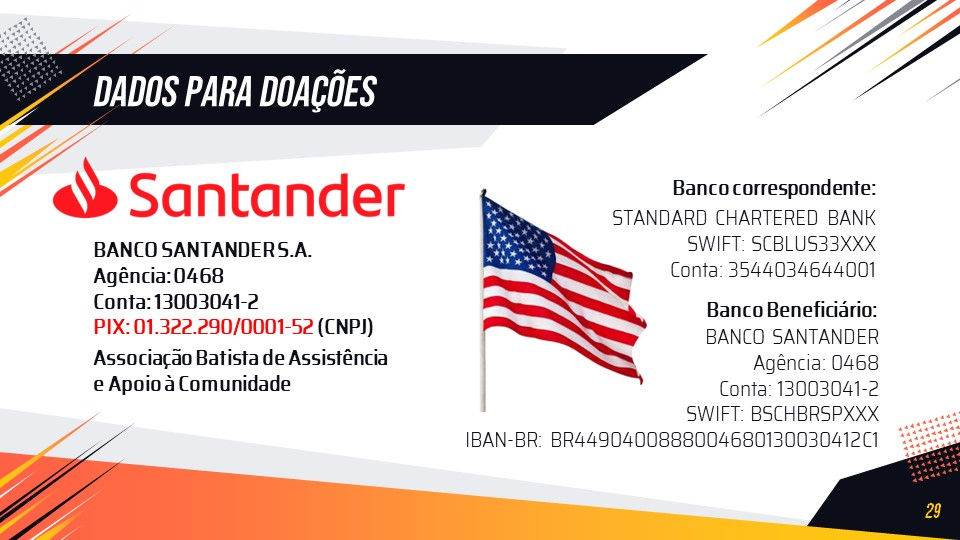 DADOS PARA DOAÇÕES

Santander

BANCO SANTANDER S.A.
Agência: 0468
Conta: 13003041-2
PIX: 01.322.290/0001-52 (CNPJ)

Associação Batista de Assistência e Apoio à Comunidade

Banco correspondente:
STANDARD CHARTERED BANK
SWIFT: SCBLUS33XXX
Conta: 3544034644001

Banco Beneficiário:
BANCO SANTANDER
Agência: 0468
Conta: 13003041-2
SWIFT: BSCHBRSPXXX
IBAN-BR: BR4490400888004680130030412C1

29